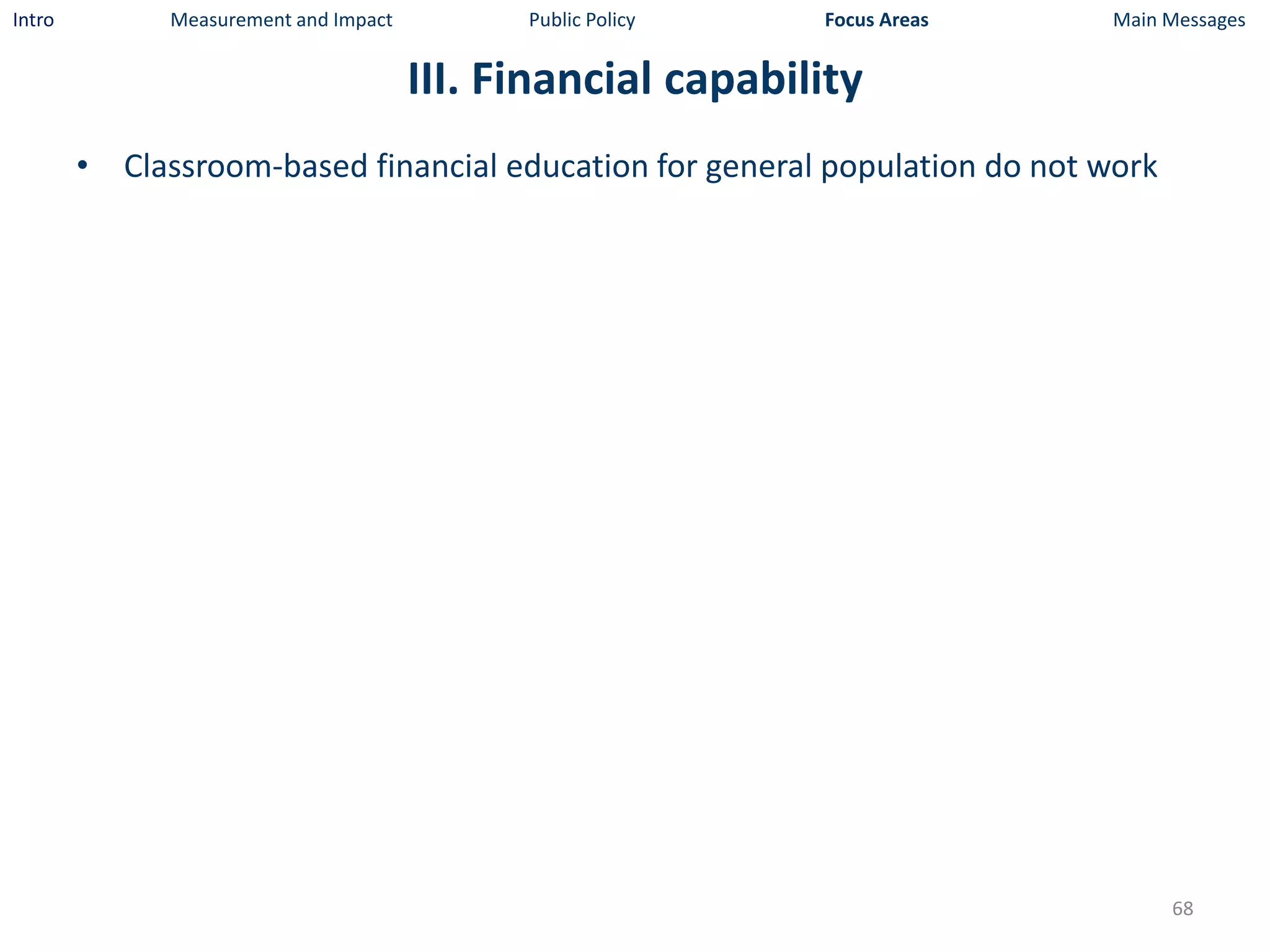 Intro Measurement and Impact Public Policy Focus Areas Main Messages

III. Financial capability

• Classroom-based financial education for general population do not work

68